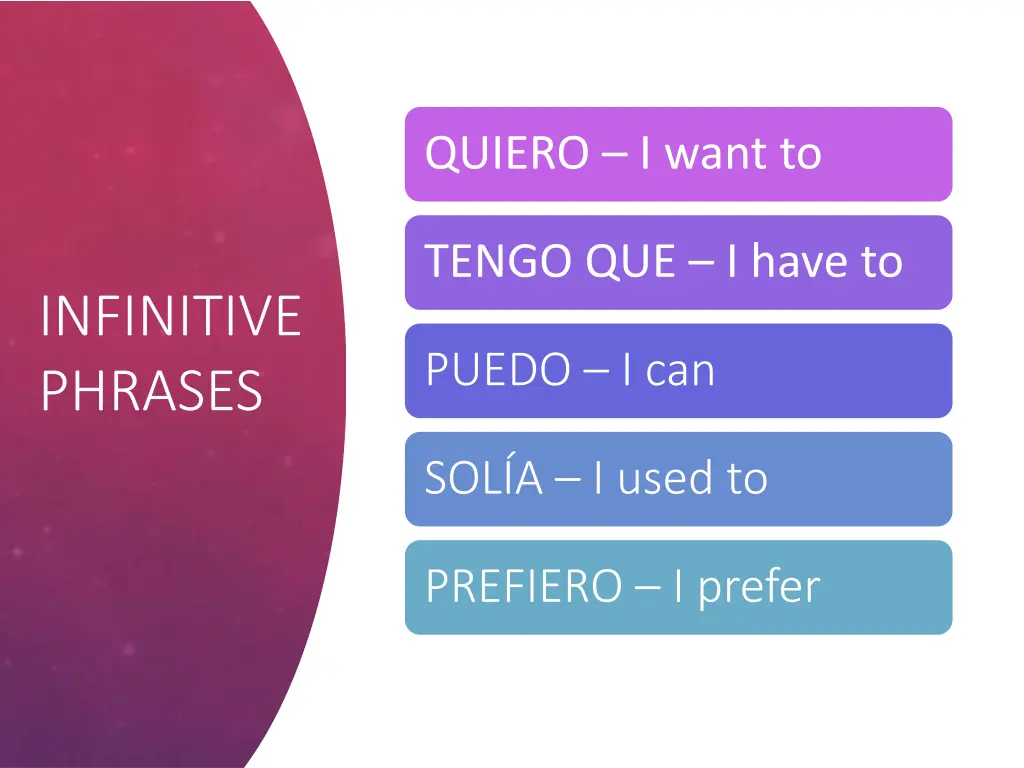 INFINITIVE PHRASES

QUIERO – I want to

TENGO QUE – I have to

PUEDO – I can

SOLÍA – I used to

PREFIERO – I prefer